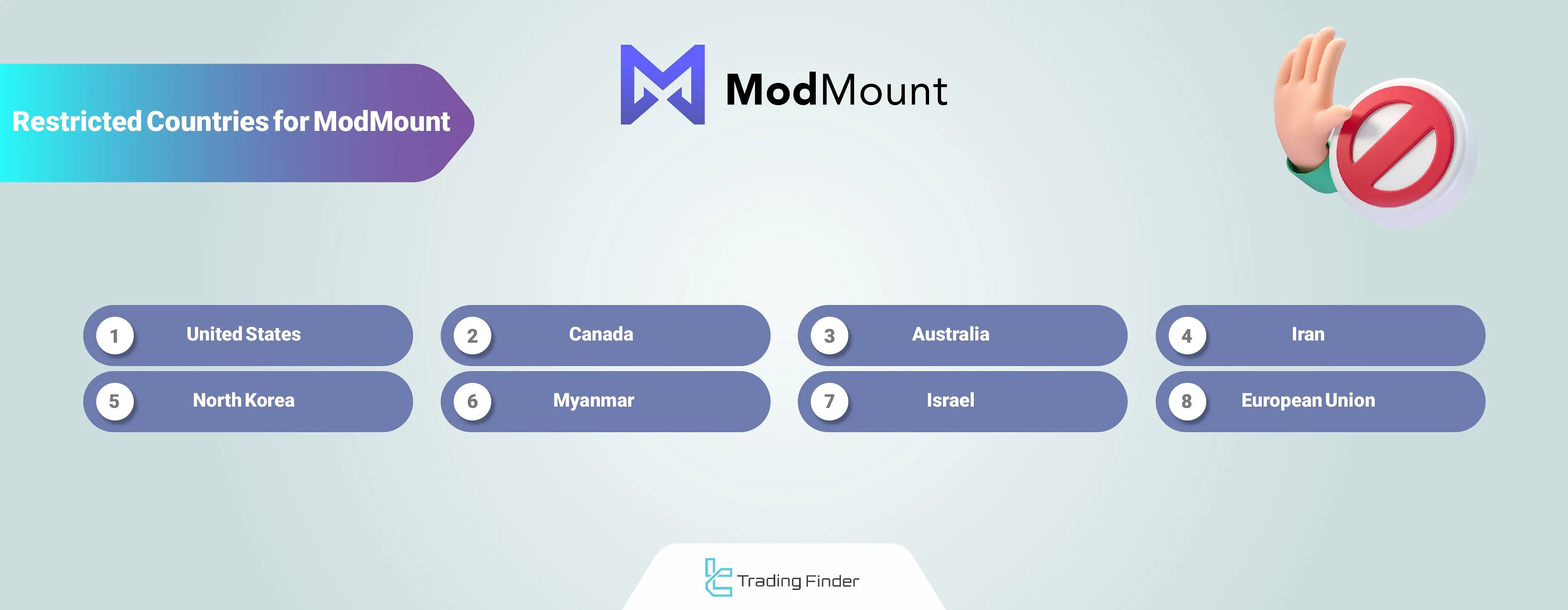 Restricted Countries for ModMount

ModMount

1 United States
2 Canada
3 Australia
4 Iran
5 North Korea
6 Myanmar
7 Israel
8 European Union

Trading Finder